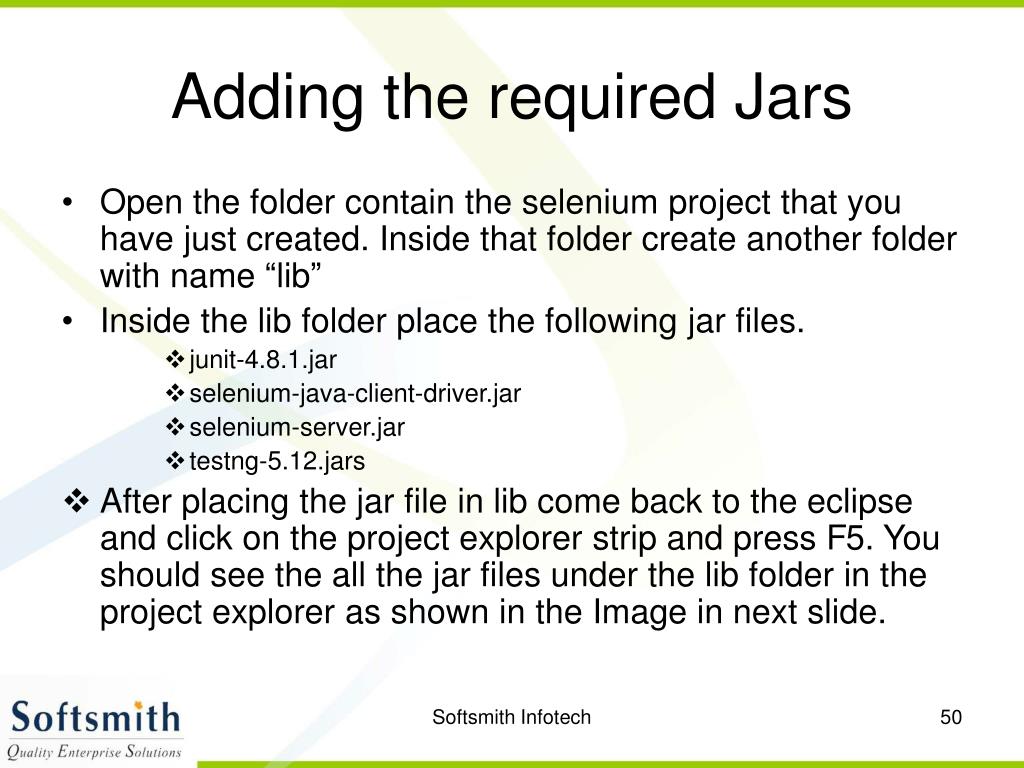 Adding the required Jars

• Open the folder contain the selenium project that you have just created. Inside that folder create another folder with name “lib”
• Inside the lib folder place the following jar files.
❖ junit-4.8.1.jar
❖ selenium-java-client-driver.jar
❖ selenium-server.jar
❖ testng-5.12.jars
❖ After placing the jar file in lib come back to the eclipse and click on the project explorer strip and press F5. You should see the all the jar files under the lib folder in the project explorer as shown in the Image in next slide.

Softsmith
Quality Enterprise Solutions

Softsmith Infotech

50